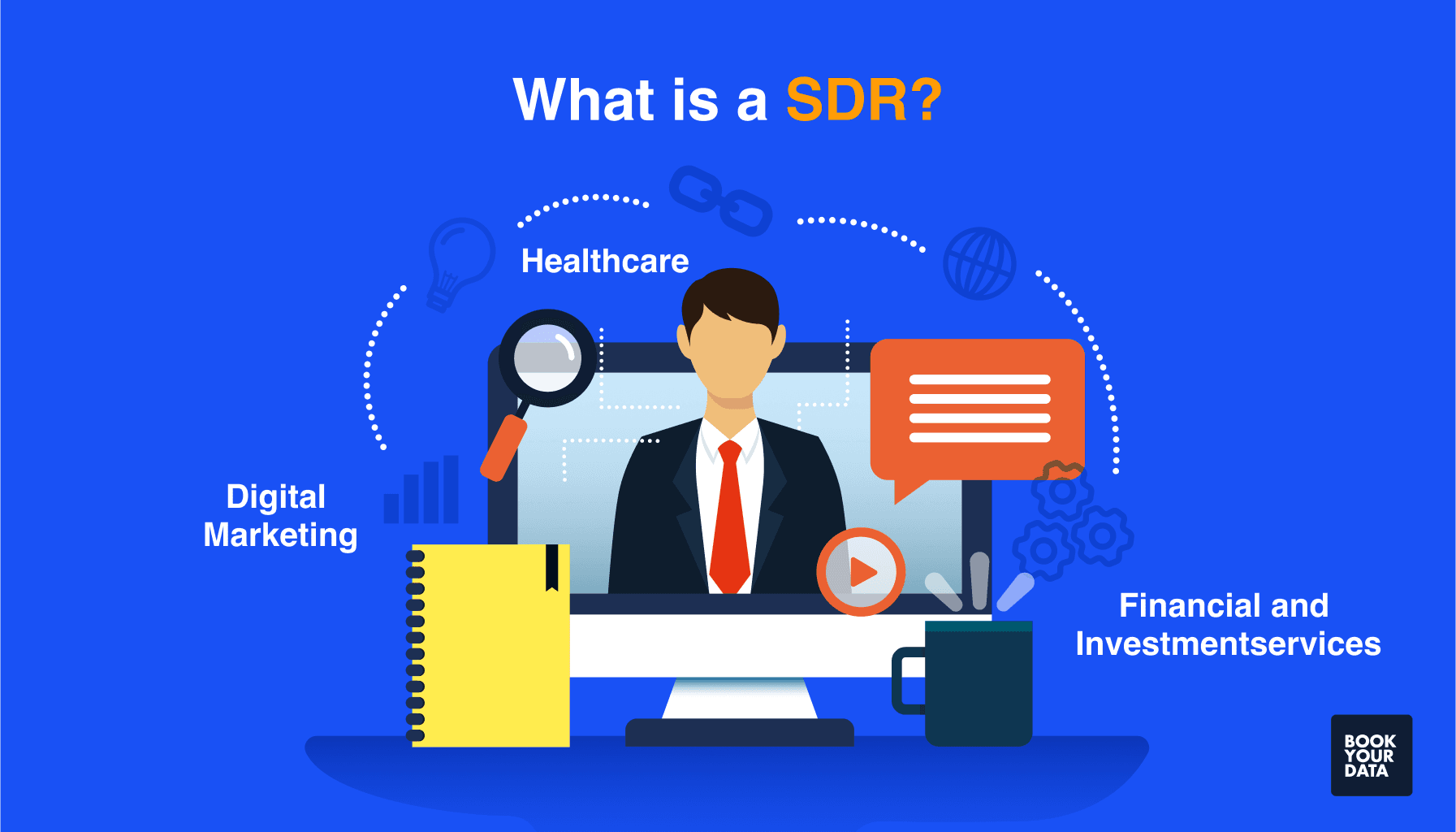 What is a SDR?

Healthcare

Digital Marketing

Financial and Investmentservices

BOOK YOUR DATA